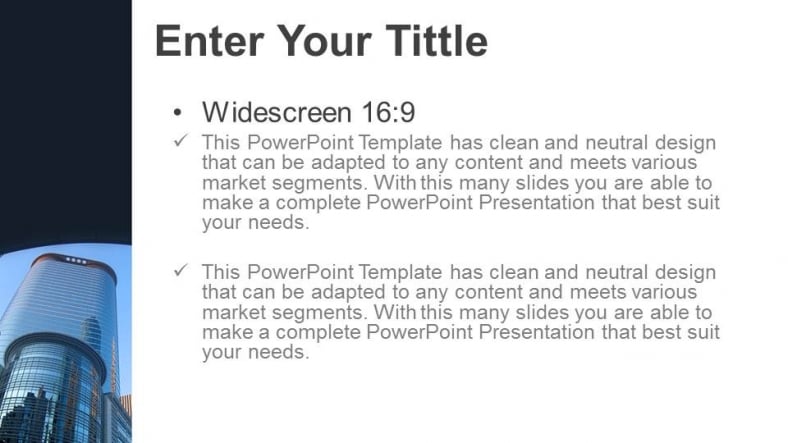 Enter Your Tittle

• Widescreen 16:9

✓ This PowerPoint Template has clean and neutral design that can be adapted to any content and meets various market segments. With this many slides you are able to make a complete PowerPoint Presentation that best suit your needs.

✓ This PowerPoint Template has clean and neutral design that can be adapted to any content and meets various market segments. With this many slides you are able to make a complete PowerPoint Presentation that best suit your needs.